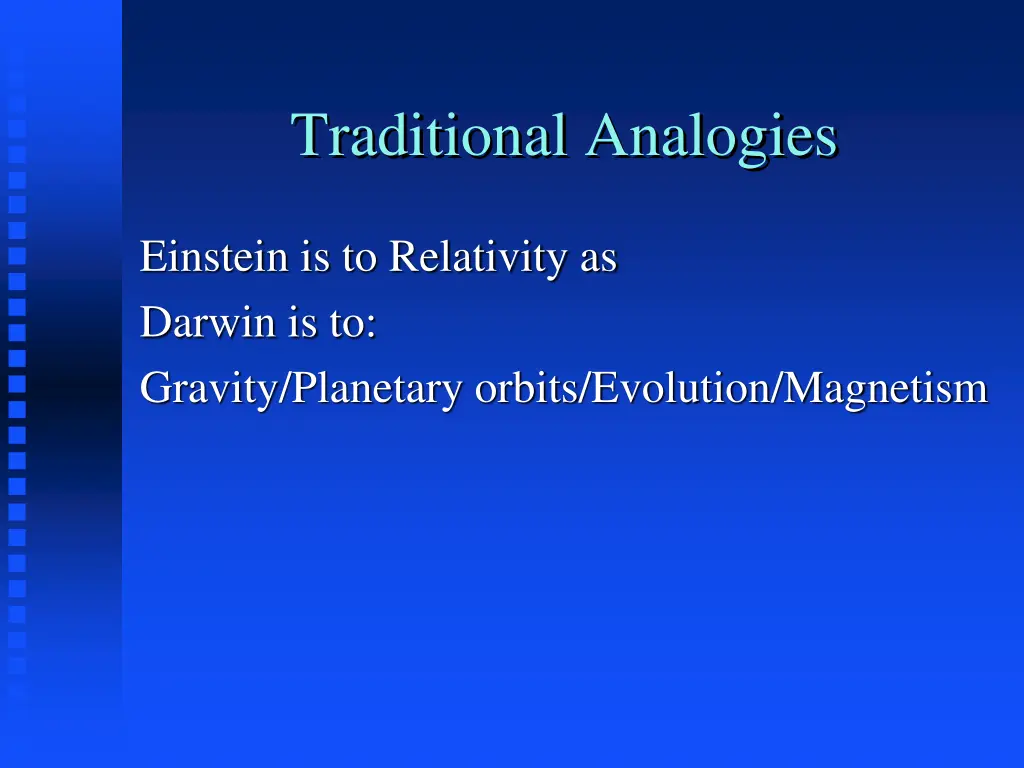 Traditional Analogies

Einstein is to Relativity as
Darwin is to:
Gravity/Planetary orbits/Evolution/Magnetism